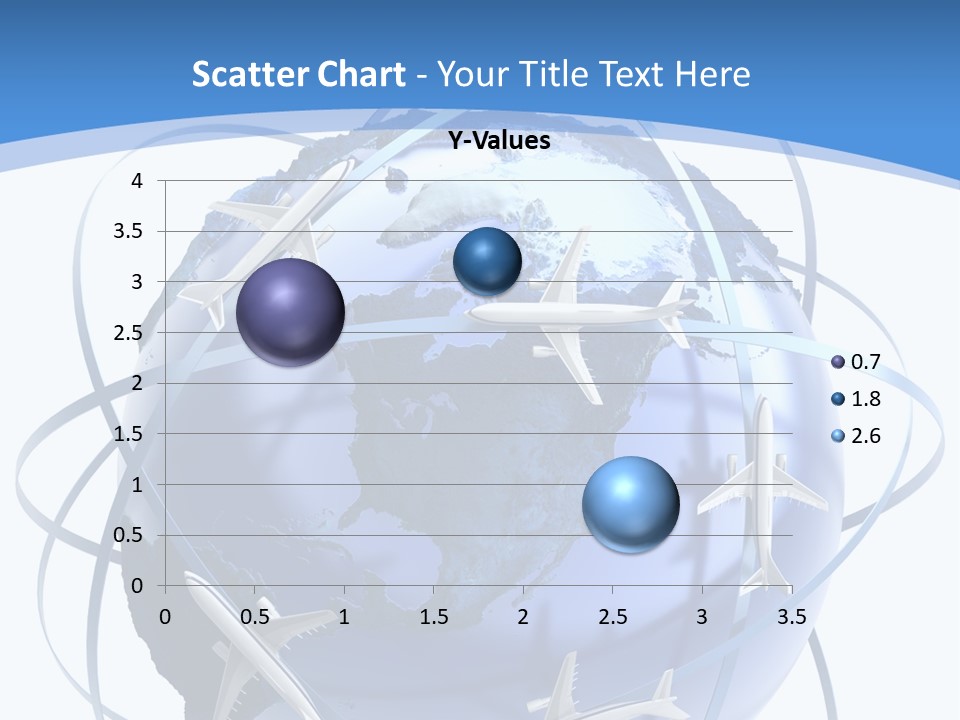 Scatter Chart - Your Title Text Here

Y-Values

4
3.5
3
2.5
2
1.5
1
0.5
0

0 0.5 1 1.5 2 2.5 3 3.5

0.7
1.8
2.6